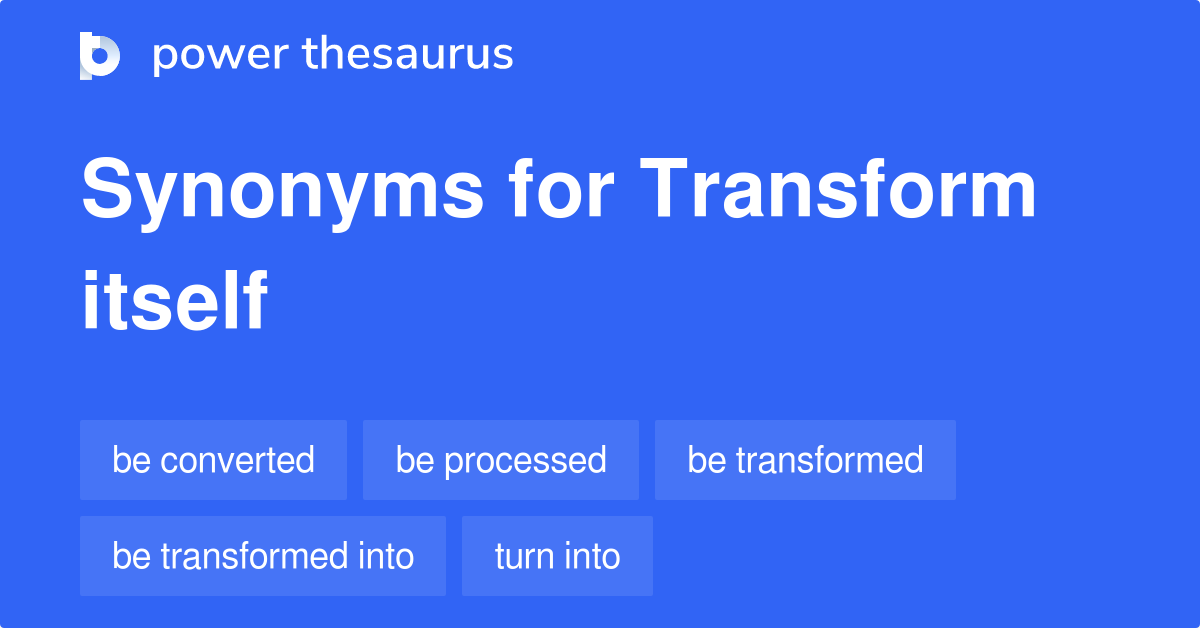 power thesaurus

Synonyms for Transform itself

be converted
be processed
be transformed
be transformed into
turn into